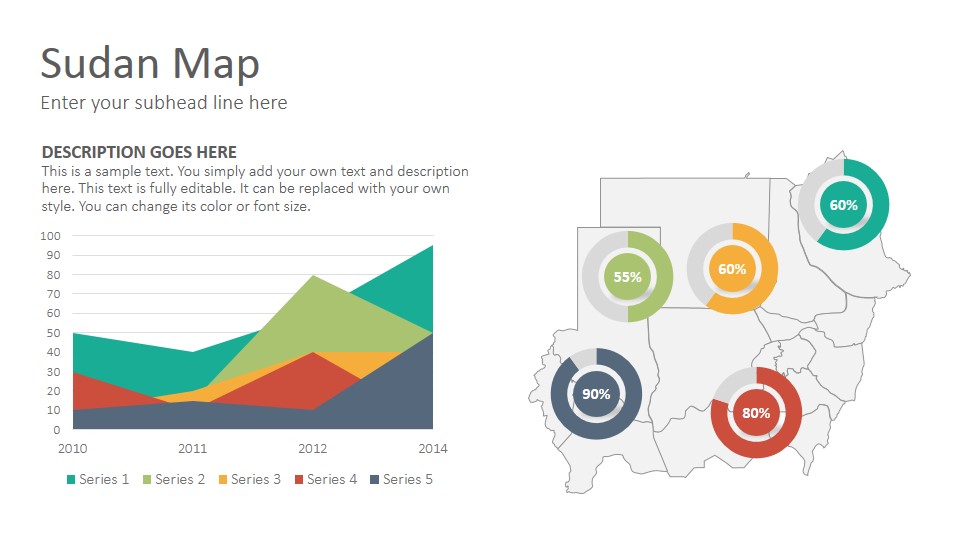 Sudan Map
Enter your subhead line here

DESCRIPTION GOES HERE
This is a sample text. You simply add your own text and description here. This text is fully editable. It can be replaced with your own style. You can change its color or font size.

100
90
80
70
60
50
40
30
20
10
0
2010
2011
2012
2014

Series 1 Series 2 Series 3 Series 4 Series 5

60%
55%
60%
90%
80%